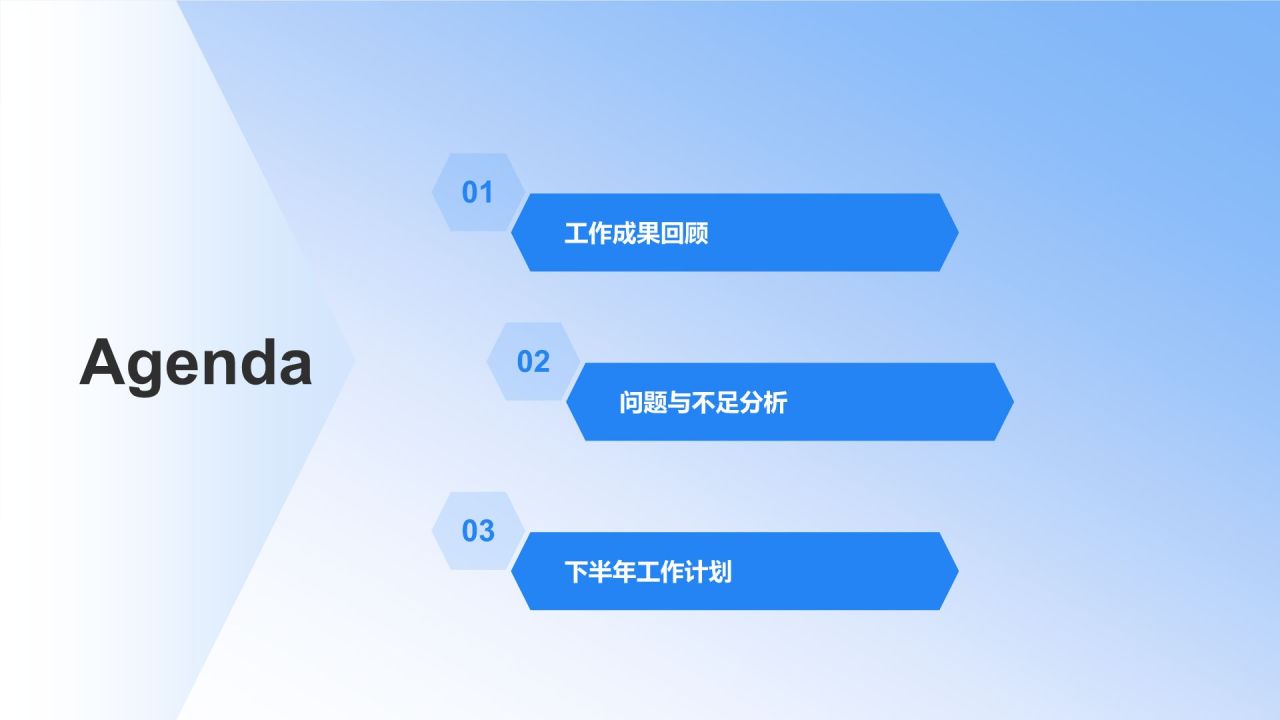 Agenda

01
工作成果回顾

02
问题与不足分析

03
下半年工作计划